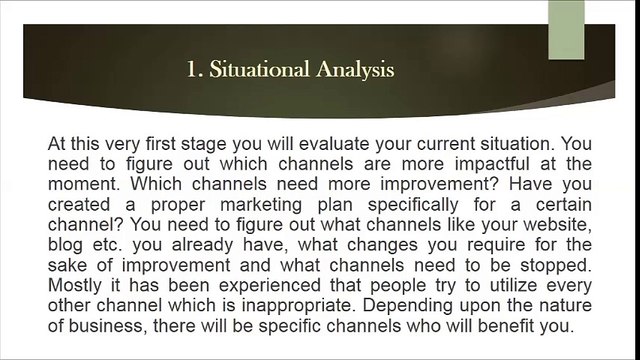 1. Situational Analysis

At this very first stage you will evaluate your current situation. You need to figure out which channels are more impactful at the moment. Which channels need more improvement? Have you created a proper marketing plan specifically for a certain channel? You need to figure out what channels like your website, blog etc. you already have, what changes you require for the sake of improvement and what channels need to be stopped. Mostly it has been experienced that people try to utilize every other channel which is inappropriate. Depending upon the nature of business, there will be specific channels who will benefit you.